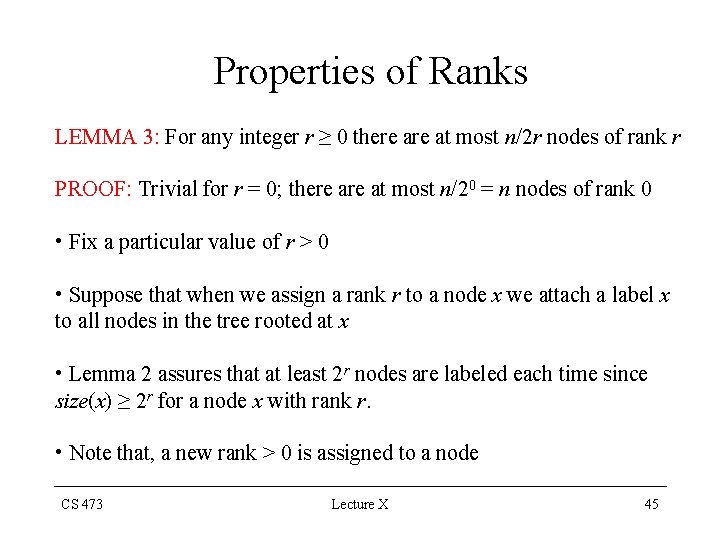 Properties of Ranks

LEMMA 3: For any integer $r \geq 0$ there are at most $n/2r$ nodes of rank $r$

PROOF: Trivial for $r = 0$; there are at most $n/2^0 = n$ nodes of rank 0

• Fix a particular value of $r > 0$

• Suppose that when we assign a rank $r$ to a node $x$ we attach a label $x$ to all nodes in the tree rooted at $x$

• Lemma 2 assures that at least $2^r$ nodes are labeled each time since $size(x) \geq 2^r$ for a node $x$ with rank $r$.

• Note that, a new rank > 0 is assigned to a node

CS 473

Lecture X

45